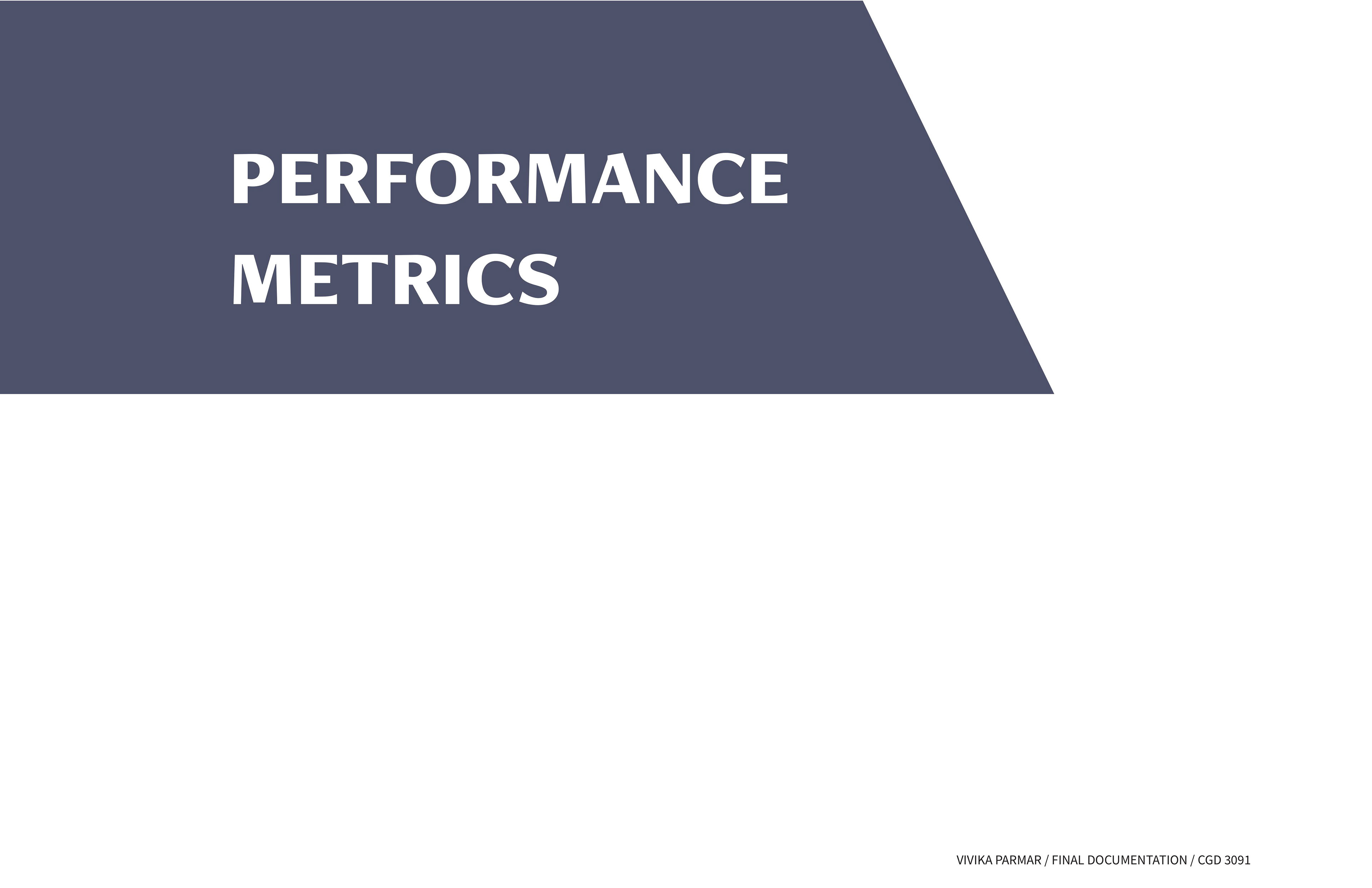 PERFORMANCE METRICS

VIVIKA PARMAR / FINAL DOCUMENTATION / CGD 3091